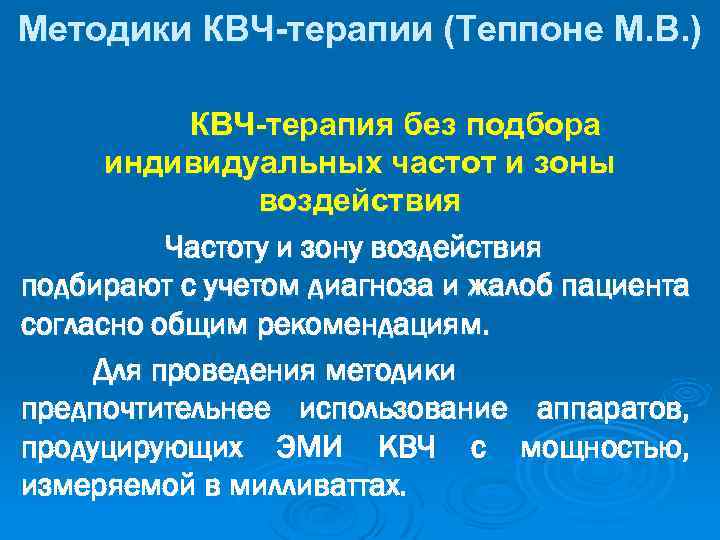 Методики КВЧ-терапии (Теппоне М.В.)

КВЧ-терапия без подбора индивидуальных частот и зоны воздействия

Частоту и зону воздействия подбирают с учетом диагноза и жалоб пациента согласно общим рекомендациям.

Для проведения методики предпочтительнее использование аппаратов, продуцирующих ЭМИ КВЧ с мощностью, измеряемой в милливаттах.